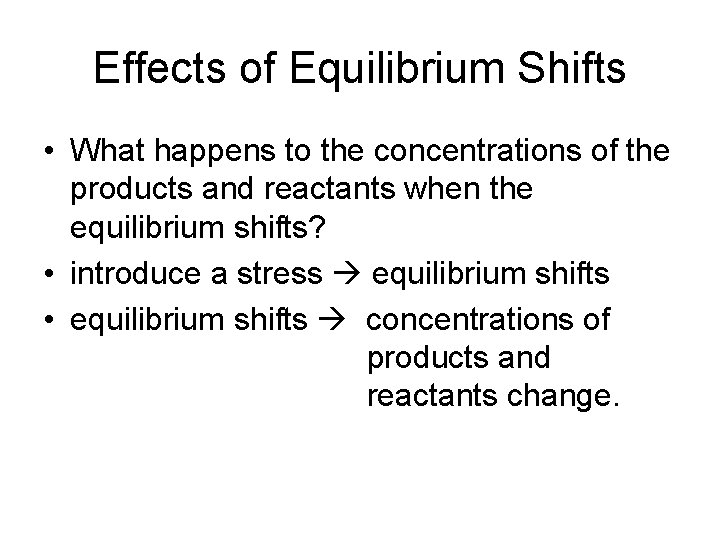 Effects of Equilibrium Shifts

• What happens to the concentrations of the products and reactants when the equilibrium shifts?
• introduce a stress → equilibrium shifts
• equilibrium shifts → concentrations of products and reactants change.